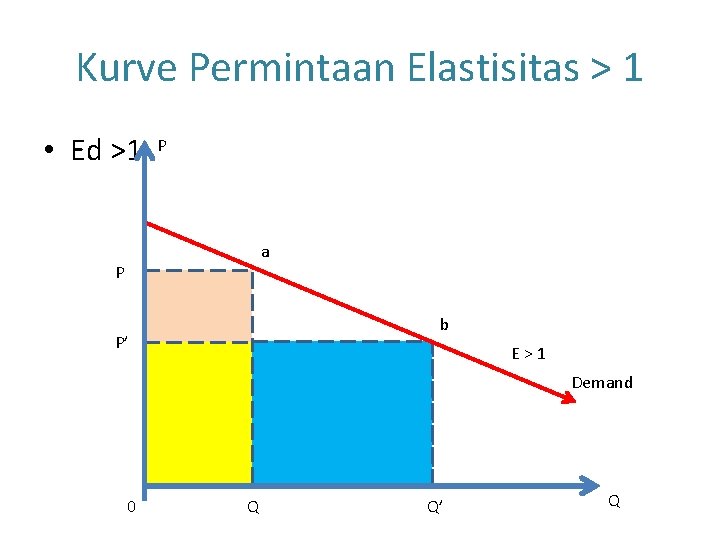 Kurve Permintaan Elastisitas > 1

• Ed >1

P

a

P

b

P'

E > 1

Demand

0

Q

Q'

Q